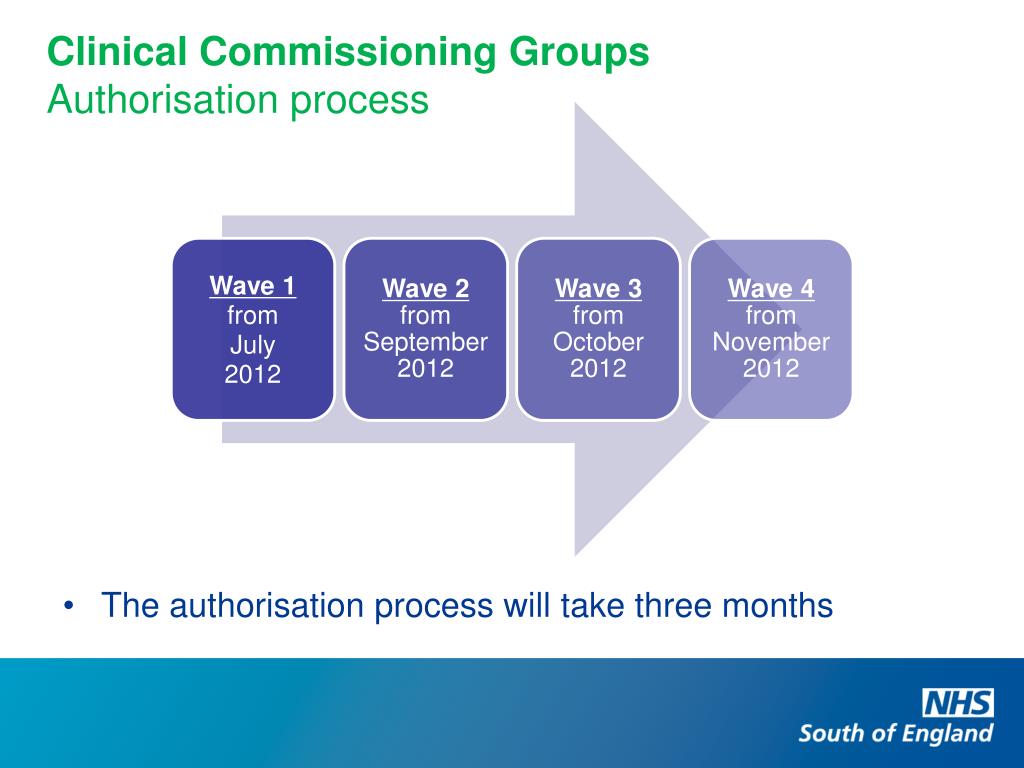 Clinical Commissioning Groups
Authorisation process

Wave 1
from
July
2012

Wave 2
from
September
2012

Wave 3
from
October
2012

Wave 4
from
November
2012

• The authorisation process will take three months

NHS
South of England